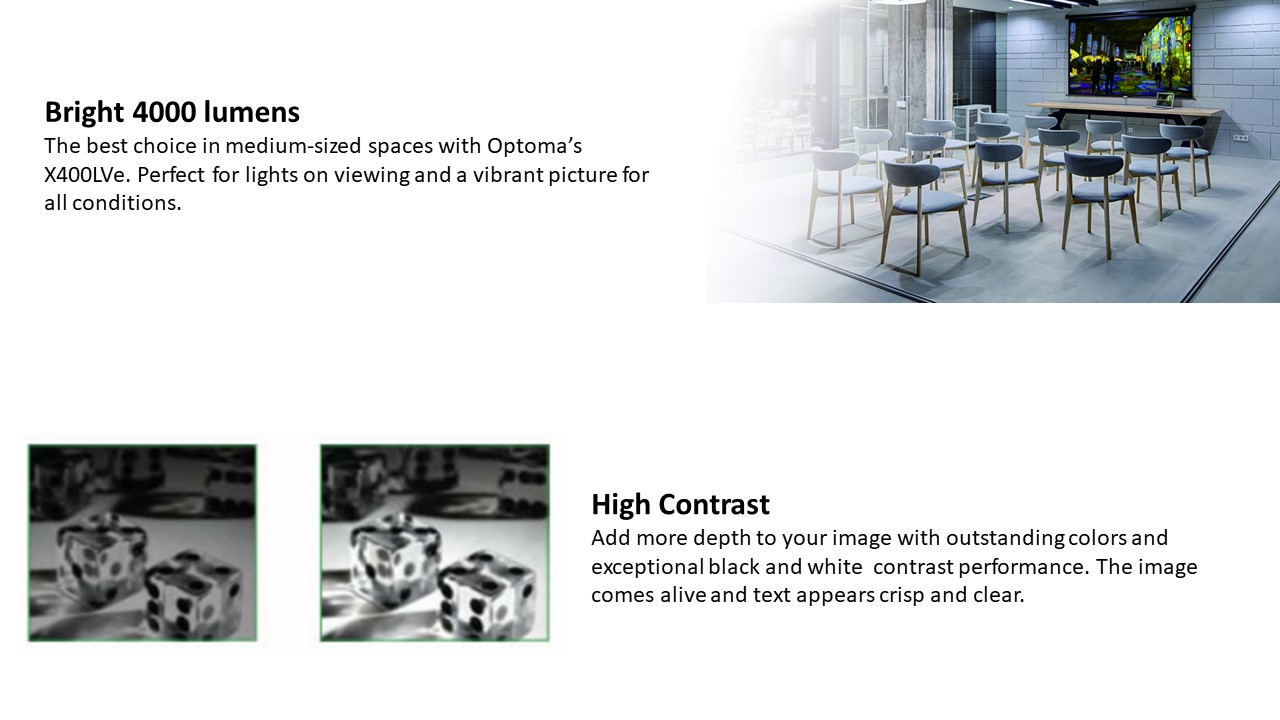 Bright 4000 lumens
The best choice in medium-sized spaces with Optoma's X400LVe. Perfect for lights on viewing and a vibrant picture for all conditions.

High Contrast
Add more depth to your image with outstanding colors and exceptional black and white contrast performance. The image comes alive and text appears crisp and clear.